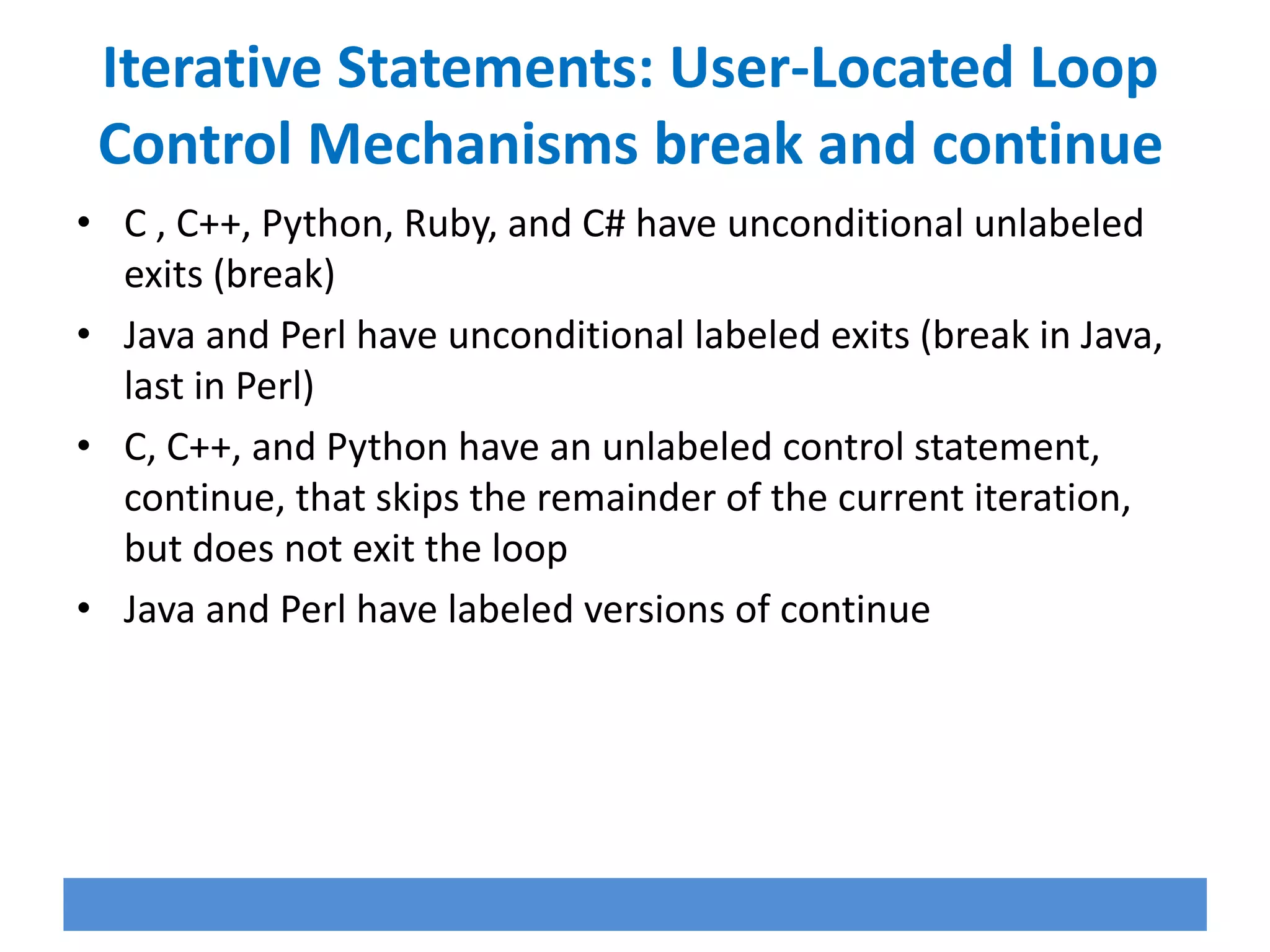 Iterative Statements: User-Located Loop Control Mechanisms break and continue

• C , C++, Python, Ruby, and C# have unconditional unlabeled exits (break)

• Java and Perl have unconditional labeled exits (break in Java, last in Perl)

• C, C++, and Python have an unlabeled control statement, continue, that skips the remainder of the current iteration, but does not exit the loop

• Java and Perl have labeled versions of continue